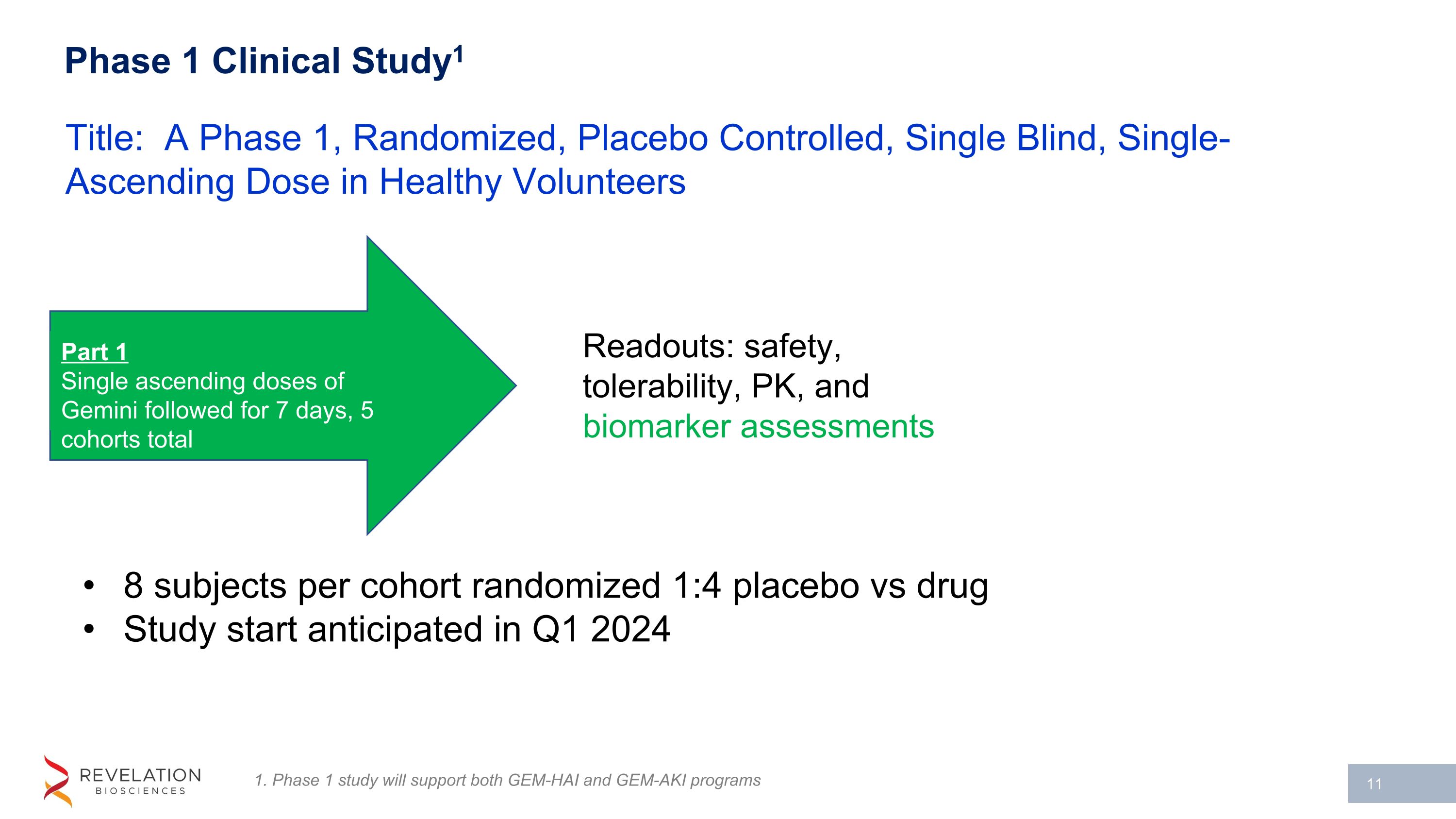 Phase 1 Clinical Study$^1$

Title: A Phase 1, Randomized, Placebo Controlled, Single Blind, Single-Ascending Dose in Healthy Volunteers

Part 1
Single ascending doses of Gemini followed for 7 days, 5 cohorts total

Readouts: safety, tolerability, PK, and biomarker assessments

• 8 subjects per cohort randomized 1:4 placebo vs drug
• Study start anticipated in Q1 2024

REVELATION BIOSCIENCES

1. Phase 1 study will support both GEM-HAI and GEM-AKI programs

11